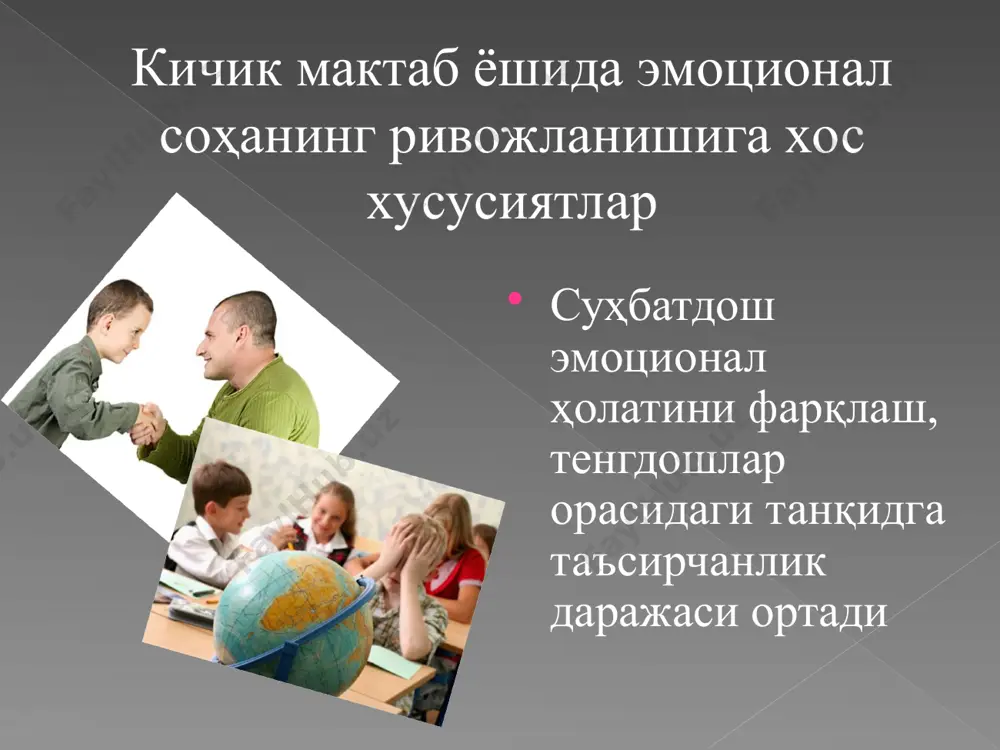 Кичик мактаб ёшида эмоционал соҳанинг ривожланишига хос хусусиятлар

• Суҳбатдош эмоционал ҳолатини фарқлаш, тенгдошлар орасидаги танқидга таъсирчанлик даражаси ортади